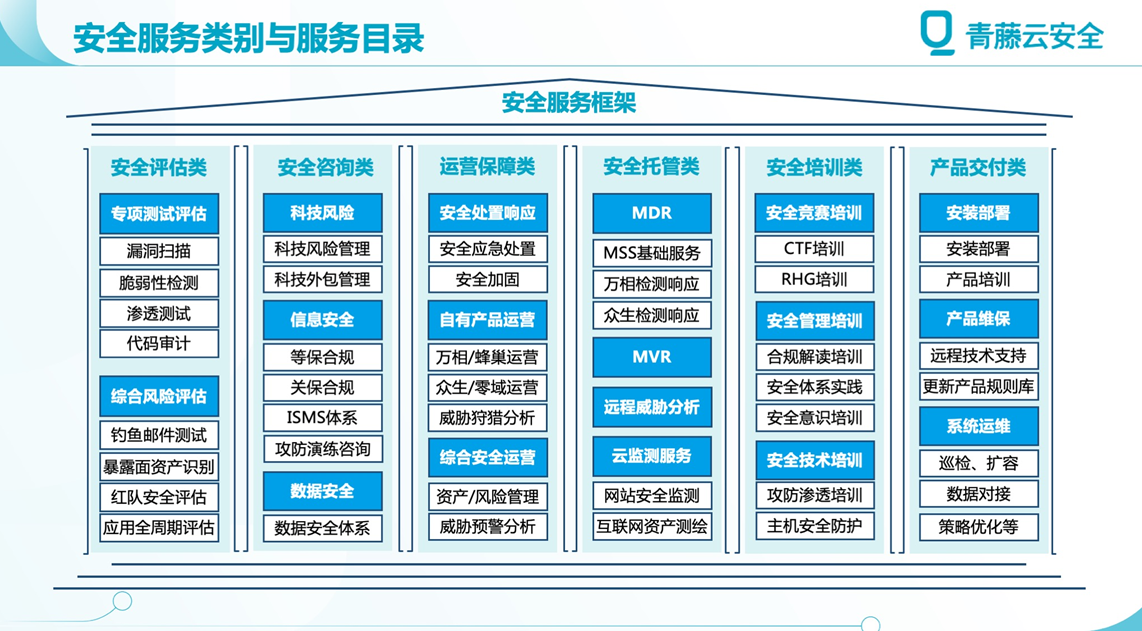 安全服务类别与服务目录

青藤云安全

安全服务框架

安全评估类

专项测试评估

漏洞扫描

脆弱性检测

渗透测试

代码审计

综合风险评估

钓鱼邮件测试

暴露面资产识别

红队安全评估

应用全周期评估

安全咨询类

科技风险

科技风险管理

科技外包管理

信息安全

等保合规

关保合规

ISMS体系

攻防演练咨询

数据安全

数据安全体系

运营保障类

安全处置响应

安全应急处置

安全加固

自有产品运营

万相/蜂巢运营

众生/零域运营

威胁狩猎分析

综合安全运营

资产/风险管理

威胁预警分析

安全托管类

MDR

MSS基础服务

万相检测响应

众生检测响应

MVR

远程威胁分析

云监测服务

网站安全监测

互联网资产测绘

安全培训类

安全竞赛培训

CTF培训

RHG培训

安全管理培训

合规解读培训

安全体系实践

安全意识培训

安全技术培训

攻防渗透培训

主机安全防护

产品交付类

安装部署

安装部署

产品培训

产品维保

远程技术支持

更新产品规则库

系统运维

巡检、扩容

数据对接

策略优化等